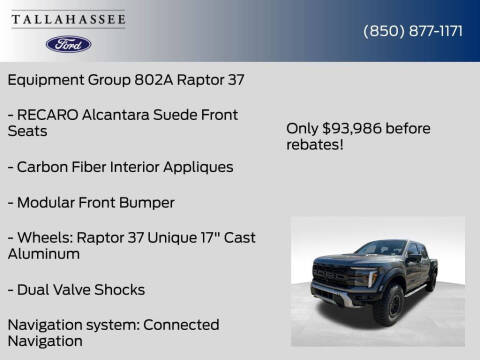 TALLAHASSEE

Ford

(850) 877-1171

Equipment Group 802A Raptor 37

- RECARO Alcantara Suede Front Seats

- Carbon Fiber Interior Appliques

- Modular Front Bumper

- Wheels: Raptor 37 Unique 17" Cast Aluminum

- Dual Valve Shocks

Navigation system: Connected Navigation

Only $93,986 before rebates!